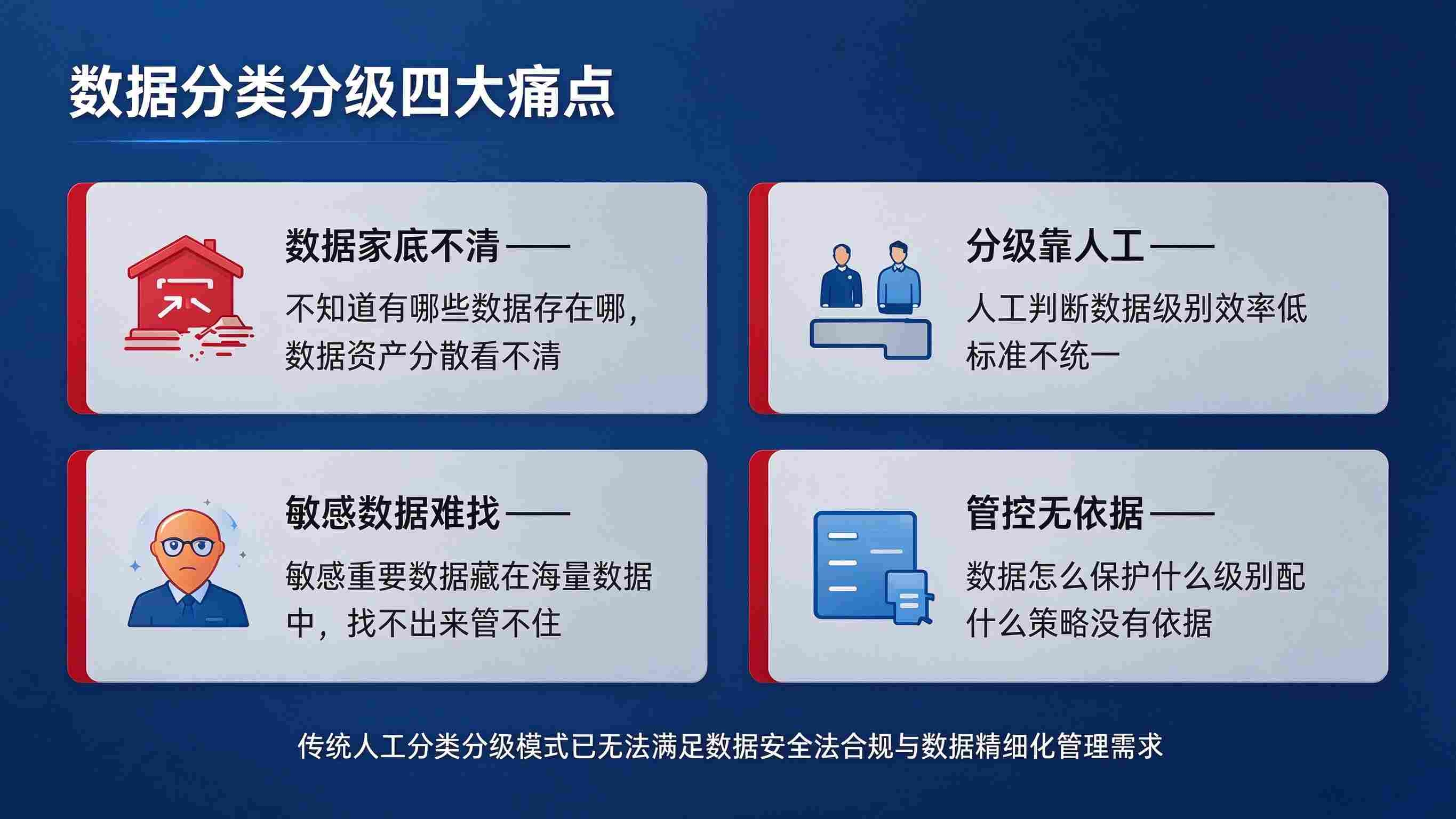 数据分类分级四大痛点

数据家底不清——

不知道有哪些数据存在哪，数据资产分散看不清

分级靠人工——

人工判断数据级别效率低标准不统一

敏感数据难找——

敏感重要数据藏在海量数据中，找不出来管不住

管控无依据——

数据怎么保护什么级别配什么策略没有依据

传统人工分类分级模式已无法满足数据安全法合规与数据精细化管理需求